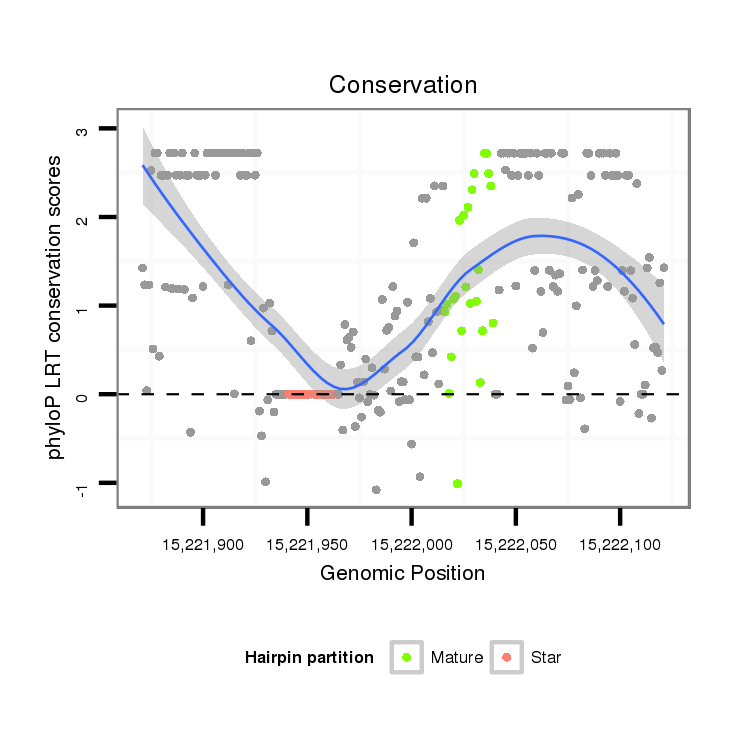 Conservation

phyloP LRT conservation scores

3
2
1
0
-1

15,221,900
15,221,950
15,222,000
15,222,050
15,222,100

Genomic Position

Hairpin partition
Mature
Star